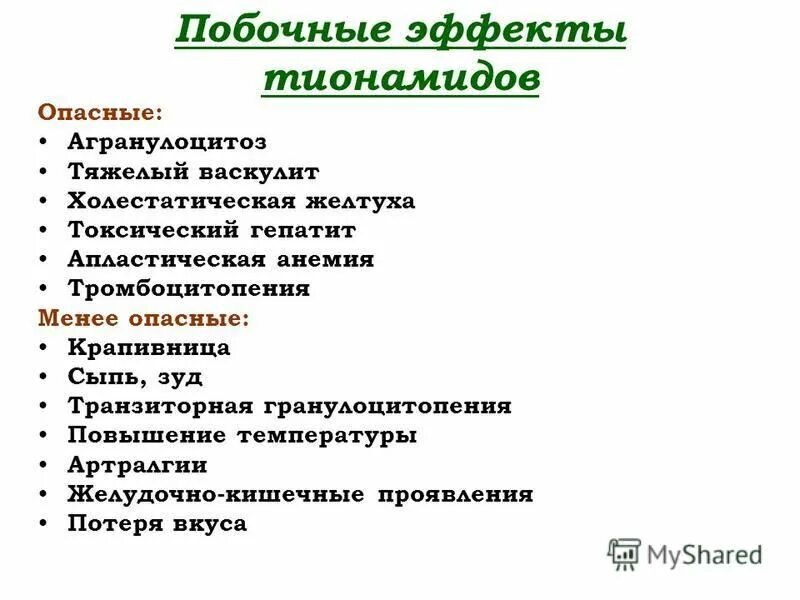 Побочные эффекты тионамидов

Опасные:
• Агранулоцитоз
• Тяжелый васкулит
• Холестатическая желтуха
• Токсический гепатит
• Апластическая анемия
• Тромбоцитопения

Менее опасные:
• Крапивница
• Сыпь, зуд
• Транзиторная гранулоцитопения
• Повышение температуры
• Артралгии
• Желудочно-кишечные проявления
• Потеря вкуса

MyShared